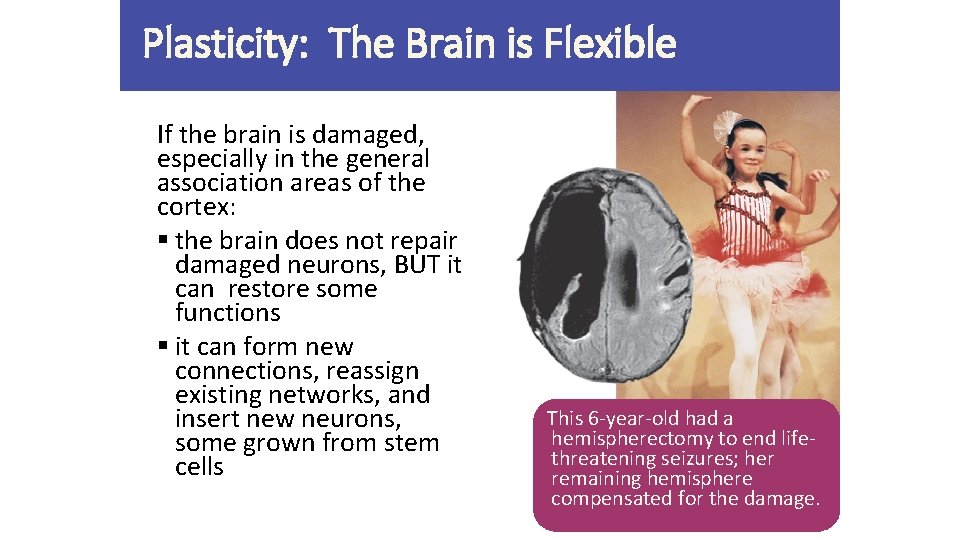 Plasticity: The Brain is Flexible

If the brain is damaged, especially in the general association areas of the cortex:

▪ the brain does not repair damaged neurons, BUT it can restore some functions

▪ it can form new connections, reassign existing networks, and insert new neurons, some grown from stem cells

This 6-year-old had a hemispherectomy to end life-threatening seizures; her remaining hemisphere compensated for the damage.